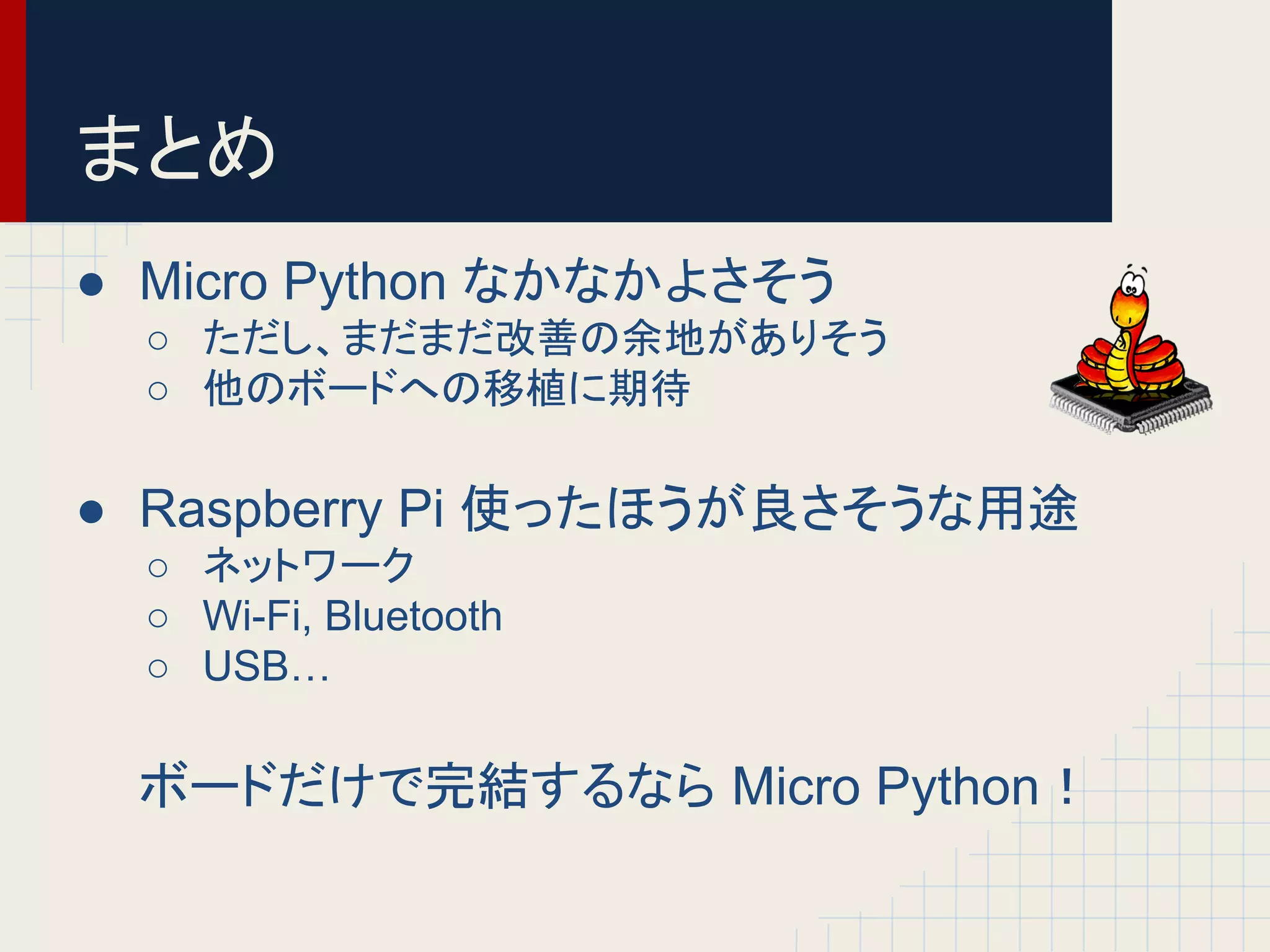 まとめ

● Micro Python なかなかよさそう
○ ただし、まだまだ改善の余地がありそう
○ 他のボードへの移植に期待

● Raspberry Pi 使ったほうが良さそうな用途
○ ネットワーク
○ Wi-Fi, Bluetooth
○ USB…

ボードだけで完結するなら Micro Python！